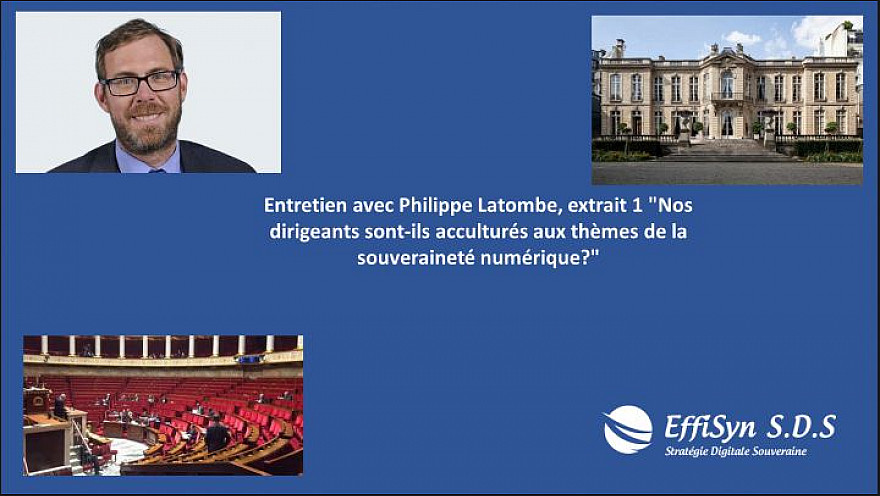 Entretien avec Philippe Latombe, extrait 1 "Nos dirigeants sont-ils acculturés aux thèmes de la souveraineté numérique?"

EffiSyn S.D.S
Stratégie Digitale Souveraine